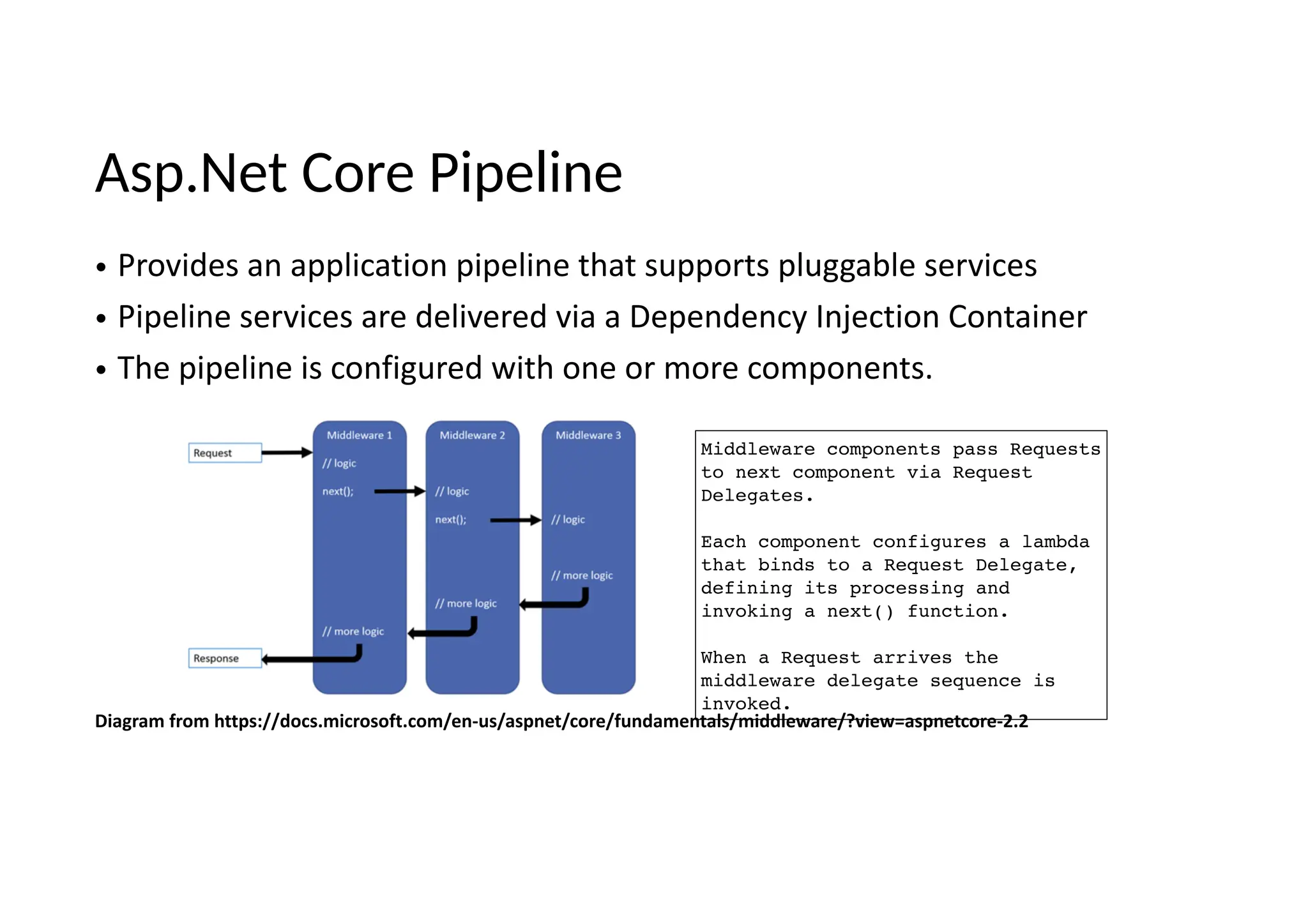 Asp.Net Core Pipeline

• Provides an application pipeline that supports pluggable services
• Pipeline services are delivered via a Dependency Injection Container
• The pipeline is configured with one or more components.

Request

Middleware 1
// logic
next();
// more logic

Middleware 2
// logic
next();
// more logic

Middleware 3
// logic
// more logic

Response

Middleware components pass Requests to next component via Request Delegates.

Each component configures a lambda that binds to a Request Delegate, defining its processing and invoking a next() function.

When a Request arrives the middleware delegate sequence is invoked.

Diagram from https://docs.microsoft.com/en-us/aspnet/core/fundamentals/middleware/?view=aspnetcore-2.2